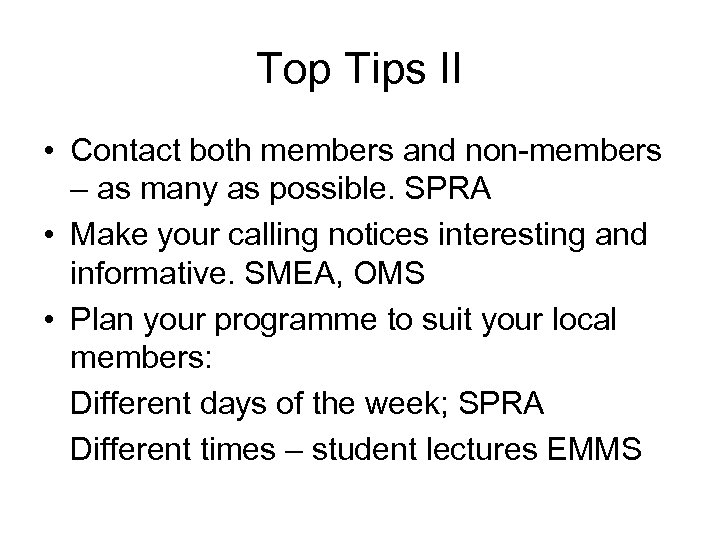 Top Tips II

• Contact both members and non-members – as many as possible. SPRA

• Make your calling notices interesting and informative. SMEA, OMS

• Plan your programme to suit your local members:

Different days of the week; SPRA

Different times – student lectures EMMS